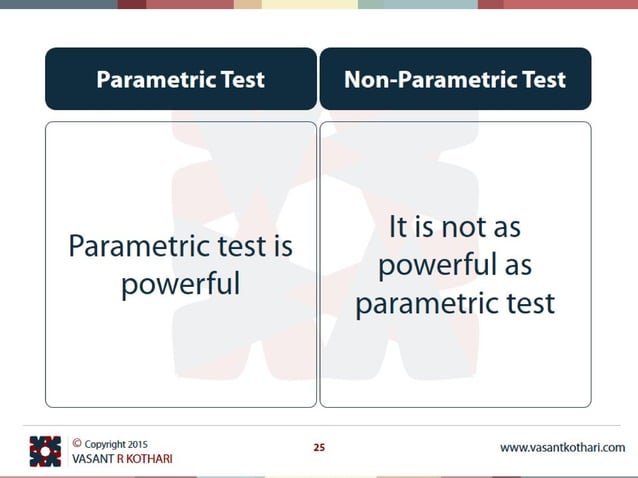 | Parametric Test | Non-Parametric Test |
|---|---|
| Parametric test is powerful | It is not as powerful as parametric test |

© Copyright 2015
VASANT R KOTHARI

25

www.vasantkothari.com